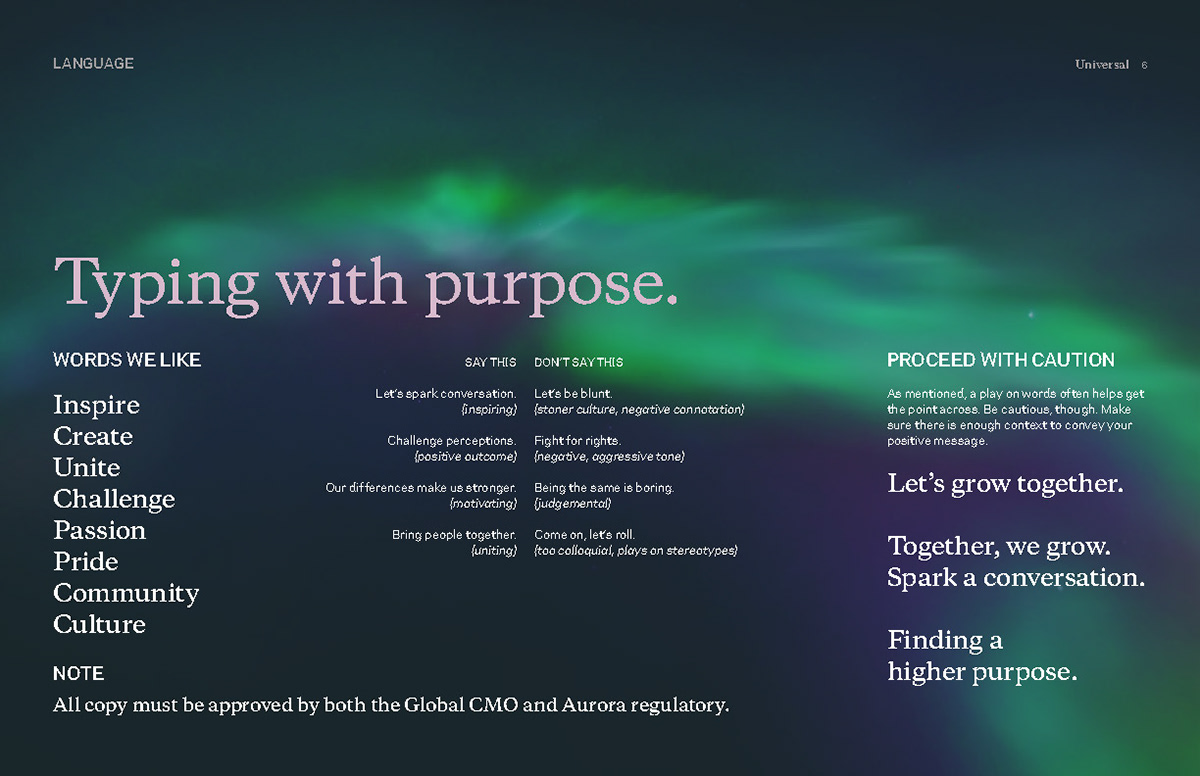 LANGUAGE

Universal 6

Typing with purpose.

WORDS WE LIKE

Inspire
Create
Unite
Challenge
Passion
Pride
Community
Culture

NOTE

All copy must be approved by both the Global CMO and Aurora regulatory.

SAY THIS

Let's spark conversation.
(inspiring)

Challenge perceptions.
(positive outcome)

Our differences make us stronger.
(motivating)

Bring people together.
(uniting)

DON'T SAY THIS

Let's be blunt.
(stoner culture, negative connotation)

Fight for rights.
(negative, aggressive tone)

Being the same is boring.
(judgemental)

Come on, let's roll.
(too colloquial, plays on stereotypes)

PROCEED WITH CAUTION

As mentioned, a play on words often helps get the point across. Be cautious, though. Make sure there is enough context to convey your positive message.

Let's grow together.

Together, we grow.
Spark a conversation.

Finding a
higher purpose.